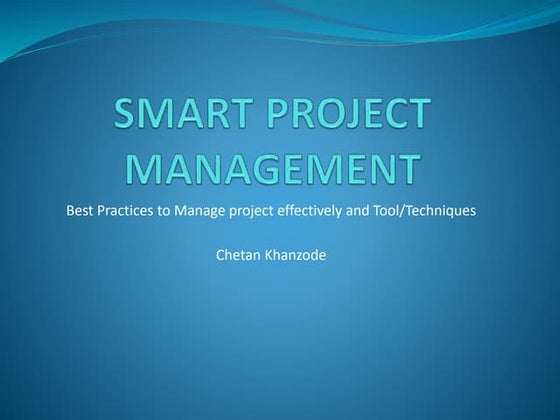 SMART PROJECT MANAGEMENT

Best Practices to Manage project effectively and Tool/Techniques

Chetan Khanzode